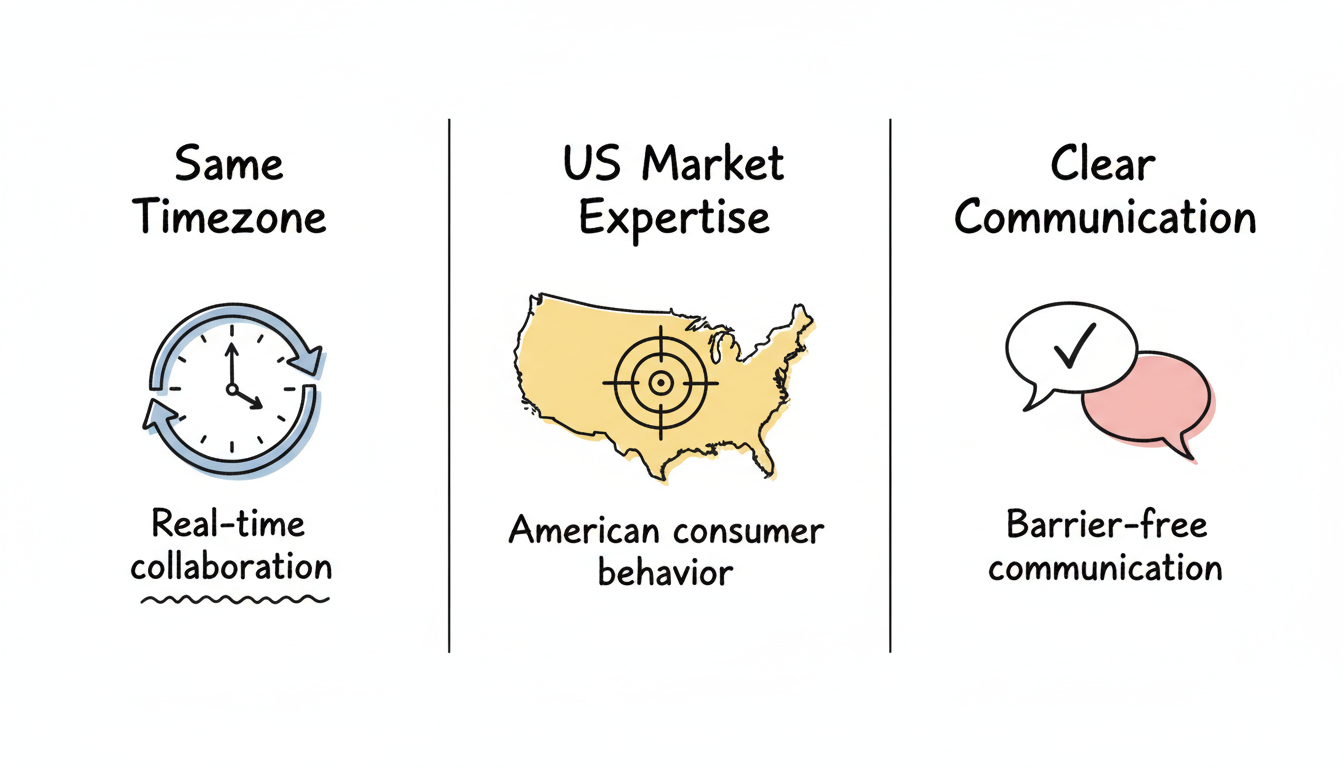 Same Timezone

Real-time collaboration

US Market Expertise

American consumer behavior

Clear Communication

Barrier-free communication